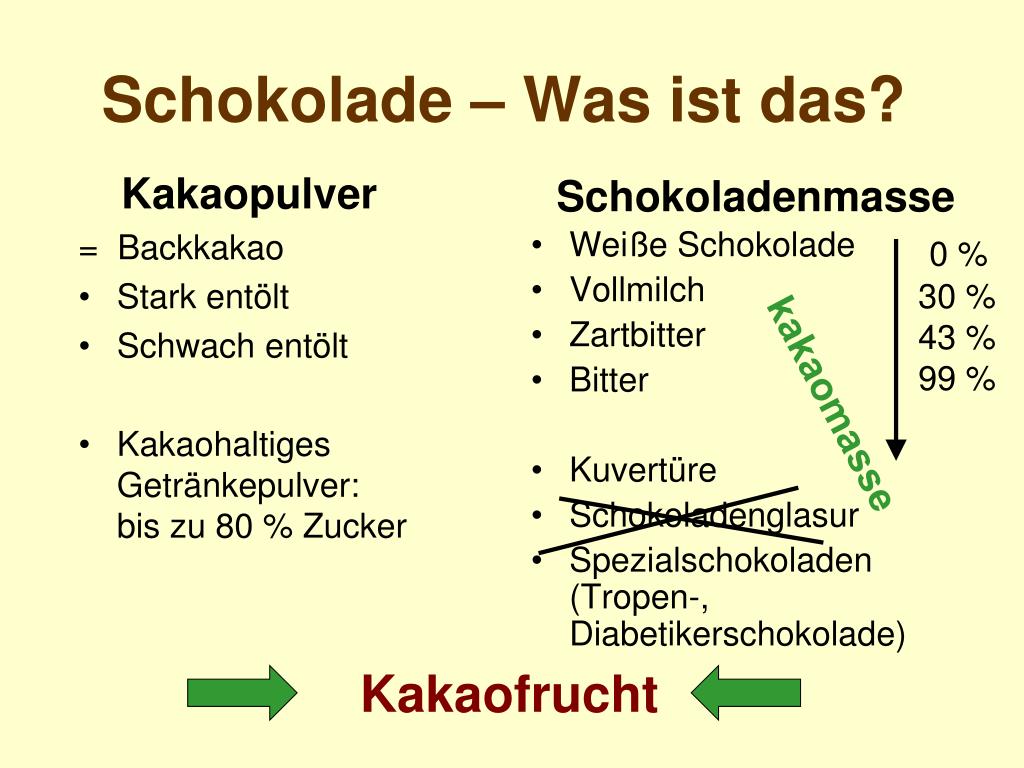 Schokolade – Was ist das?

Kakaopulver

= Backkakao
• Stark entölt
• Schwach entölt

• Kakaohaltiges Getränkepulver: bis zu 80 % Zucker

Schokoladenmasse

• Weiße Schokolade
• Vollmilch
• Zartbitter
• Bitter

• Kuvertüre
• Schokoladenglasur
• Spezialschokoladen (Tropen-, Diabetikerschokolade)

kakaomasse

0 %
30 %
43 %
99 %

Kakaofrucht